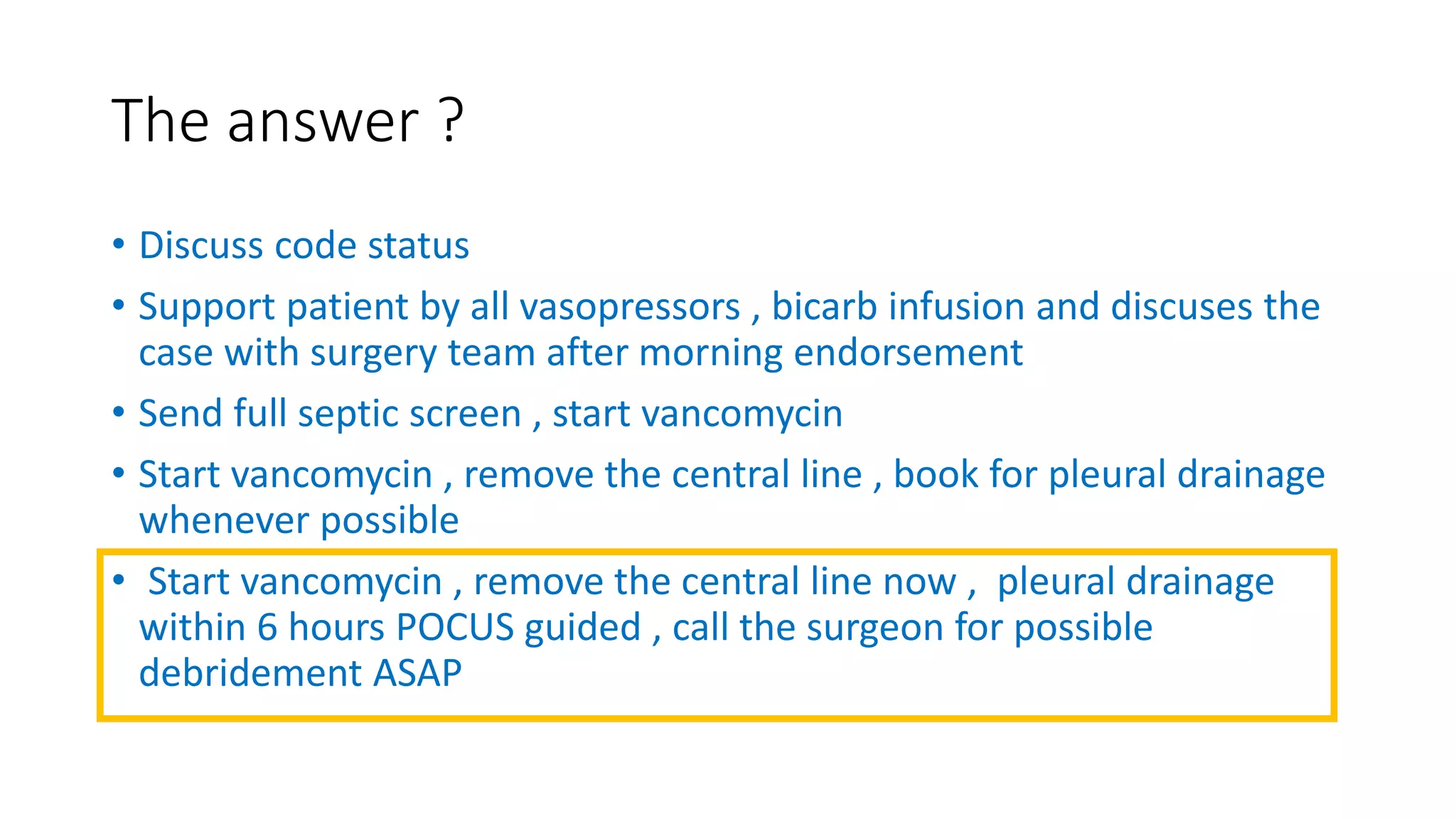 The answer ?

• Discuss code status

• Support patient by all vasopressors , bicarb infusion and discuses the case with surgery team after morning endorsement

• Send full septic screen , start vancomycin

• Start vancomycin , remove the central line , book for pleural drainage whenever possible

• Start vancomycin , remove the central line now , pleural drainage within 6 hours POCUS guided , call the surgeon for possible debridement ASAP